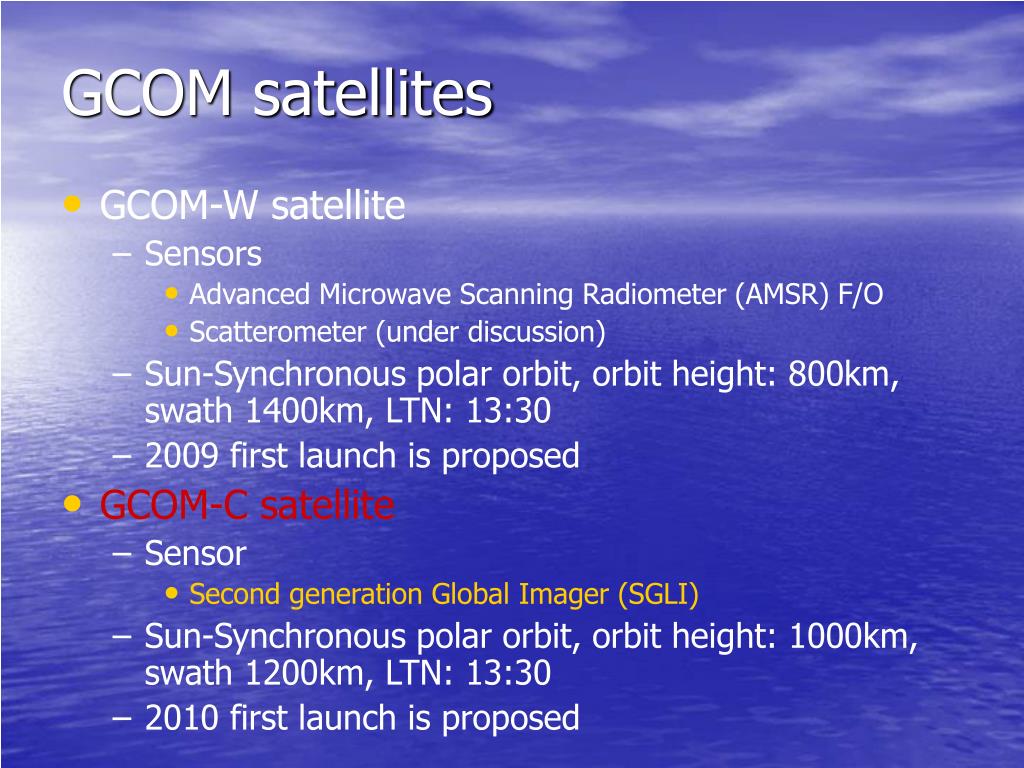 GCOM satellites

• GCOM-W satellite
– Sensors
• Advanced Microwave Scanning Radiometer (AMSR) F/O
• Scatterometer (under discussion)
– Sun-Synchronous polar orbit, orbit height: 800km, swath 1400km, LTN: 13:30
– 2009 first launch is proposed
• GCOM-C satellite
– Sensor
• Second generation Global Imager (SGLI)
– Sun-Synchronous polar orbit, orbit height: 1000km, swath 1200km, LTN: 13:30
– 2010 first launch is proposed